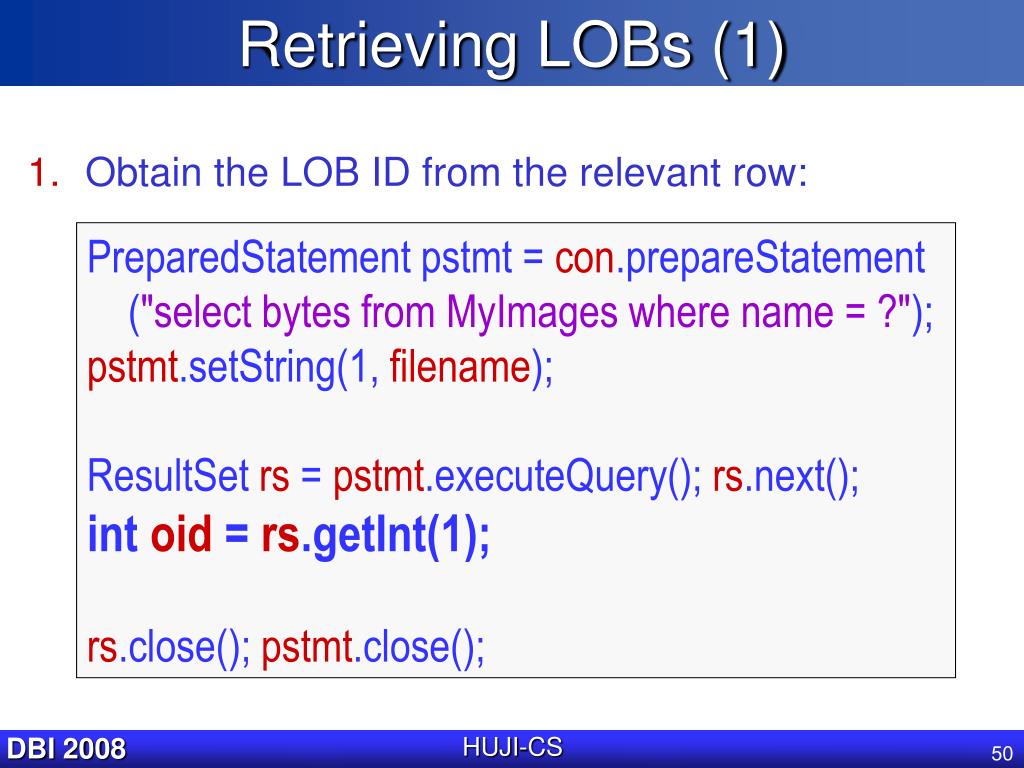 Retrieving LOBs (1)

1. Obtain the LOB ID from the relevant row:

PreparedStatement pstmt = con.prepareStatement ("select bytes from MyImages where name = ?");
pstmt.setString(1, filename);

ResultSet rs = pstmt.executeQuery(); rs.next();
int oid = rs.getInt(1);

rs.close(); pstmt.close();

DBI 2008

HUJI-CS

50